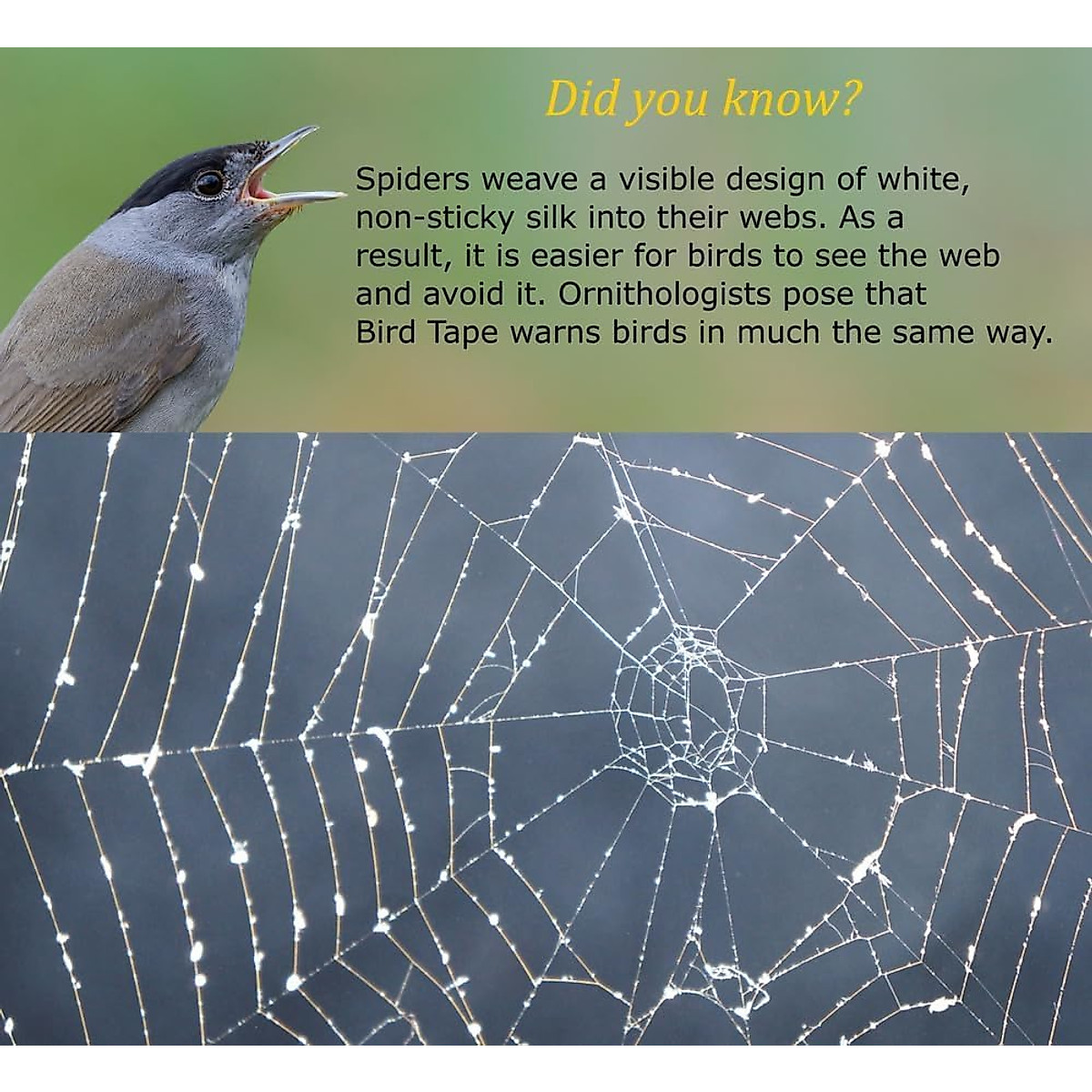 Did you know?

Spiders weave a visible design of white, non-sticky silk into their webs. As a result, it is easier for birds to see the web and avoid it. Ornithologists pose that Bird Tape warns birds in much the same way.